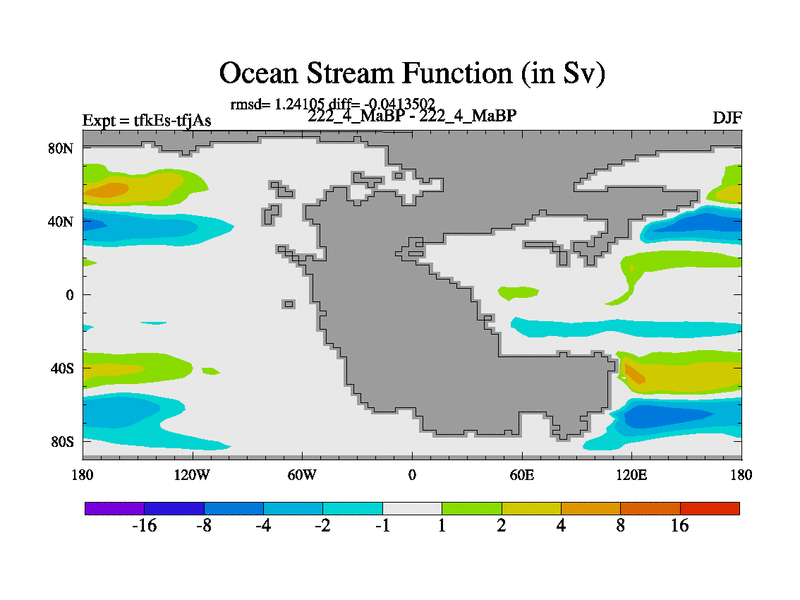 Ocean Stream Function (in Sv)

rmsd= 1.24105 diff= -0.0413502

Expt = tfkEs-tfjAs

222_4_MaBP - 222_4_MaBP

DJF

80N
40N
0
40S
80S

180
120W
60W
0
60E
120E
180

-16
-8
-4
-2
-1
1
2
4
8
16